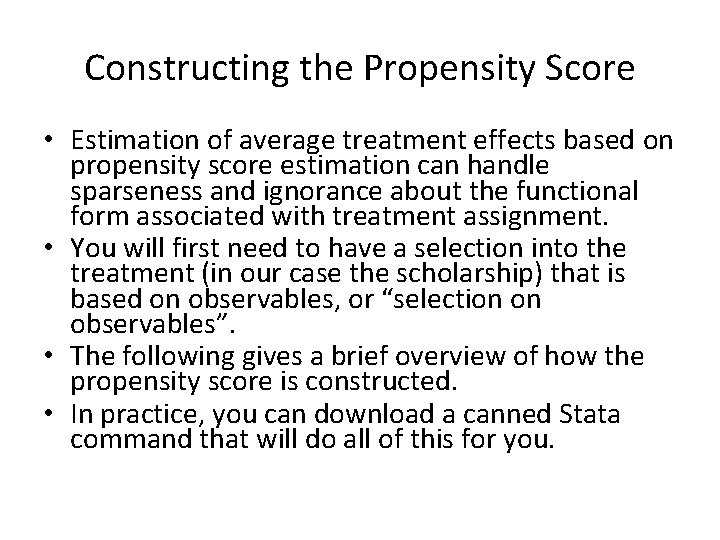 Constructing the Propensity Score

• Estimation of average treatment effects based on propensity score estimation can handle sparseness and ignorance about the functional form associated with treatment assignment.
• You will first need to have a selection into the treatment (in our case the scholarship) that is based on observables, or “selection on observables”.
• The following gives a brief overview of how the propensity score is constructed.
• In practice, you can download a canned Stata command that will do all of this for you.